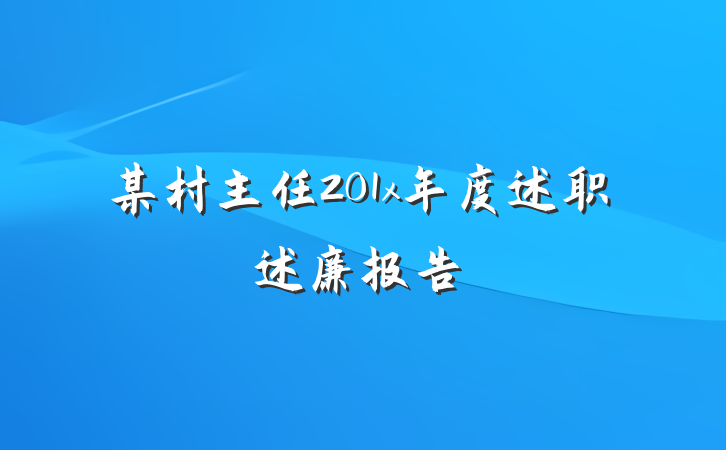 某村主任201x年度述职述廉报告